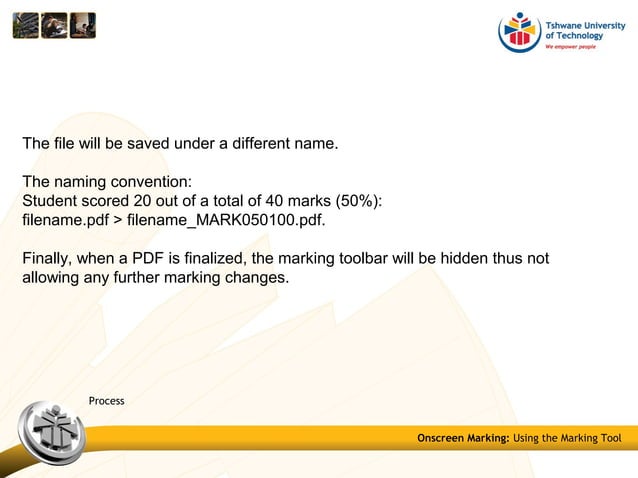 Tshwane University of Technology
We empower people

The file will be saved under a different name.

The naming convention:
Student scored 20 out of a total of 40 marks (50%):
filename.pdf > filename_MARK050100.pdf.

Finally, when a PDF is finalized, the marking toolbar will be hidden thus not allowing any further marking changes.

Process

Onscreen Marking: Using the Marking Tool